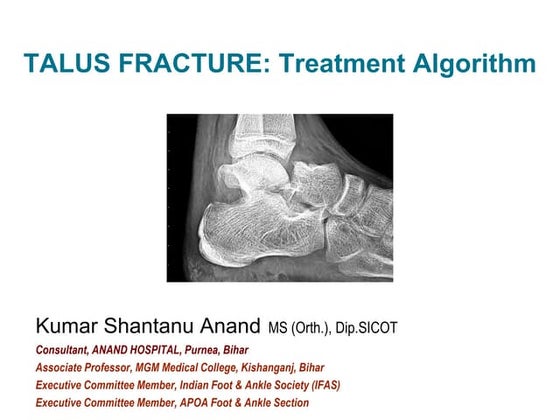 TALUS FRACTURE: Treatment Algorithm

Kumar Shantanu Anand MS (Orth.), Dip.SICOT

Consultant, ANAND HOSPITAL, Purnea, Bihar
Associate Professor, MGM Medical College, Kishanganj, Bihar
Executive Committee Member, Indian Foot & Ankle Society (IFAS)
Executive Committee Member, APOA Foot & Ankle Section